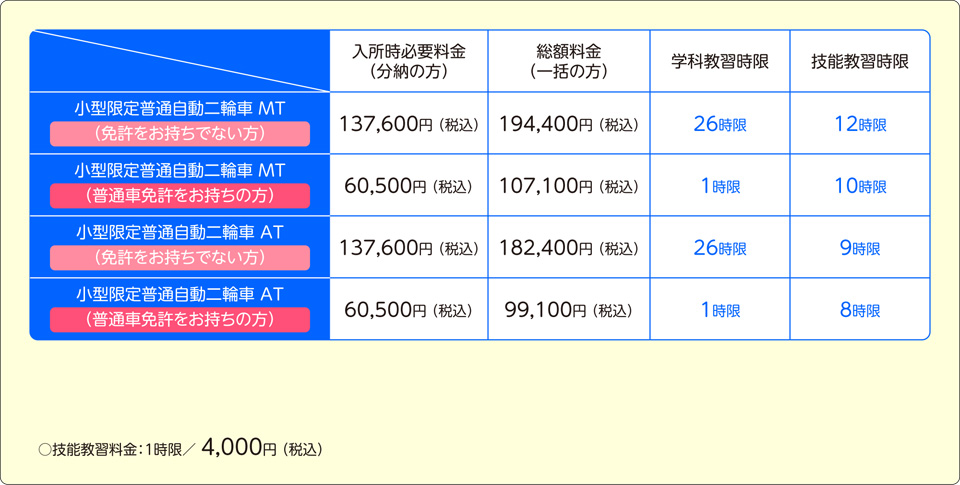 | | 入所時必要料金（分納の方） | 総額料金（一括の方） | 学科教習時限 | 技能教習時限 |
|---|---|---|---|---|
| 小型限定普通自動二輪車 MT（免許をお持ちでない方） | 137,600円（税込） | 194,400円（税込） | 26時限 | 12時限 |
| 小型限定普通自動二輪車 MT（普通車免許をお持ちの方） | 60,500円（税込） | 107,100円（税込） | 1時限 | 10時限 |
| 小型限定普通自動二輪車 AT（免許をお持ちでない方） | 137,600円（税込） | 182,400円（税込） | 26時限 | 9時限 |
| 小型限定普通自動二輪車 AT（普通車免許をお持ちの方） | 60,500円（税込） | 99,100円（税込） | 1時限 | 8時限 |

○技能教習料金：1時限／ 4,000円（税込）